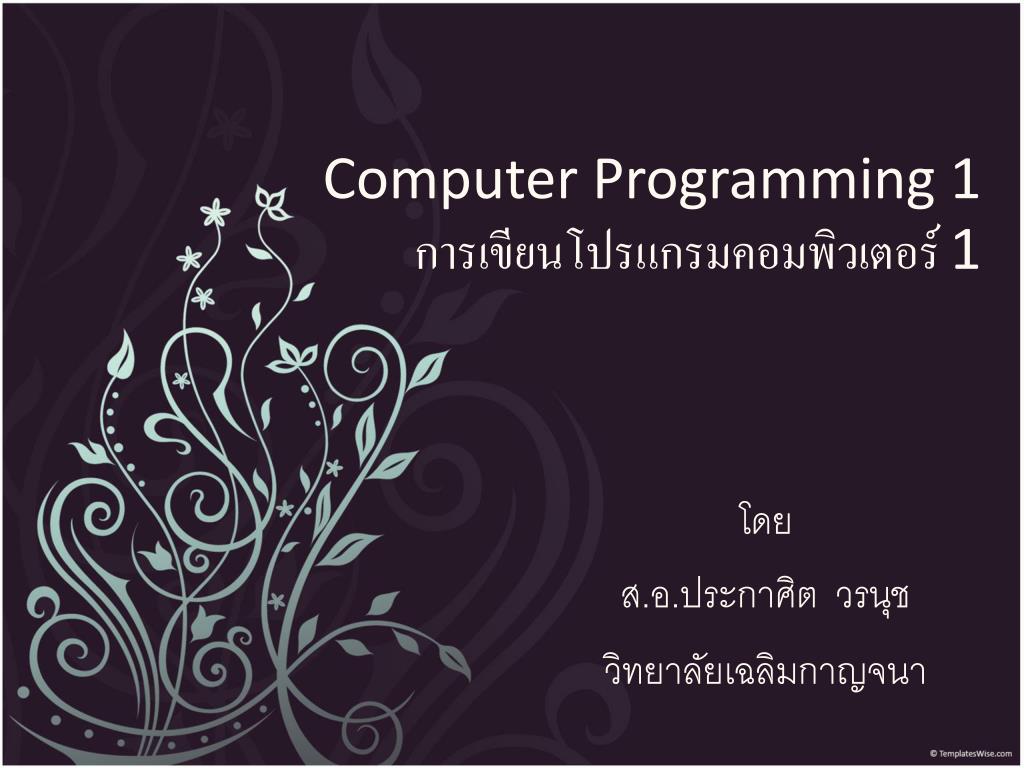 Computer Programming 1
การเขียนโปรแกรมคอมพิวเตอร์ 1

โดย

ส.อ.ประกาศิต วรนุช

วิทยาลัยเฉลิมกาญจนา

© TemplatesWise.com